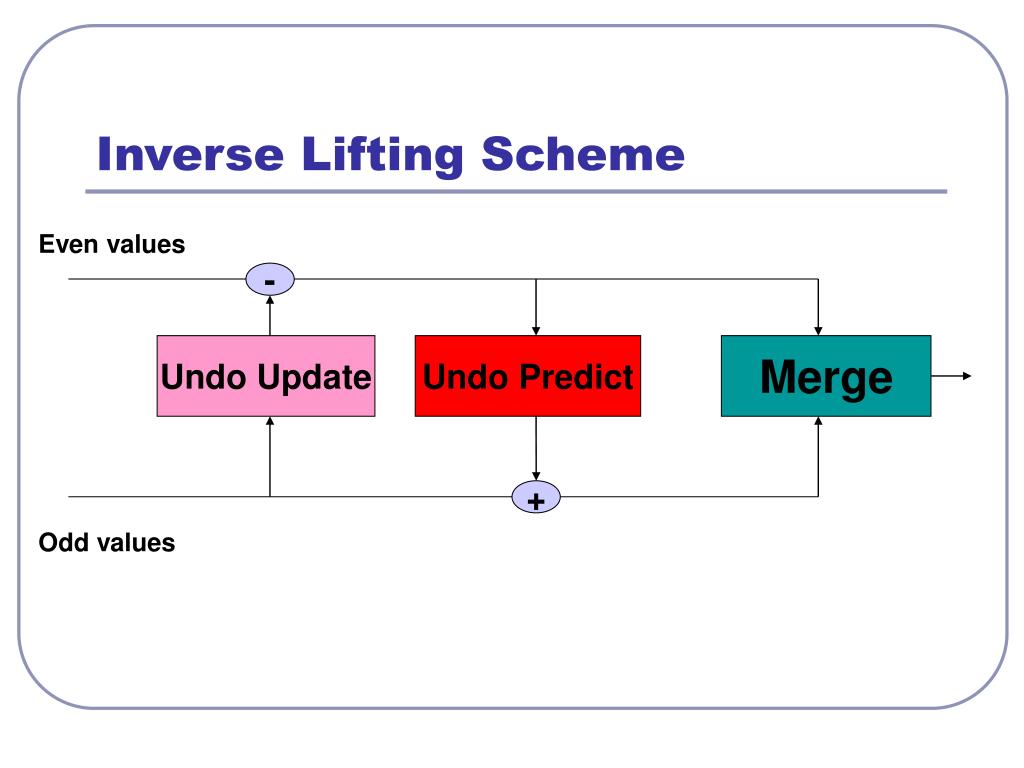 Inverse Lifting Scheme

Even values

-

Undo Update

Undo Predict

Merge

+

Odd values